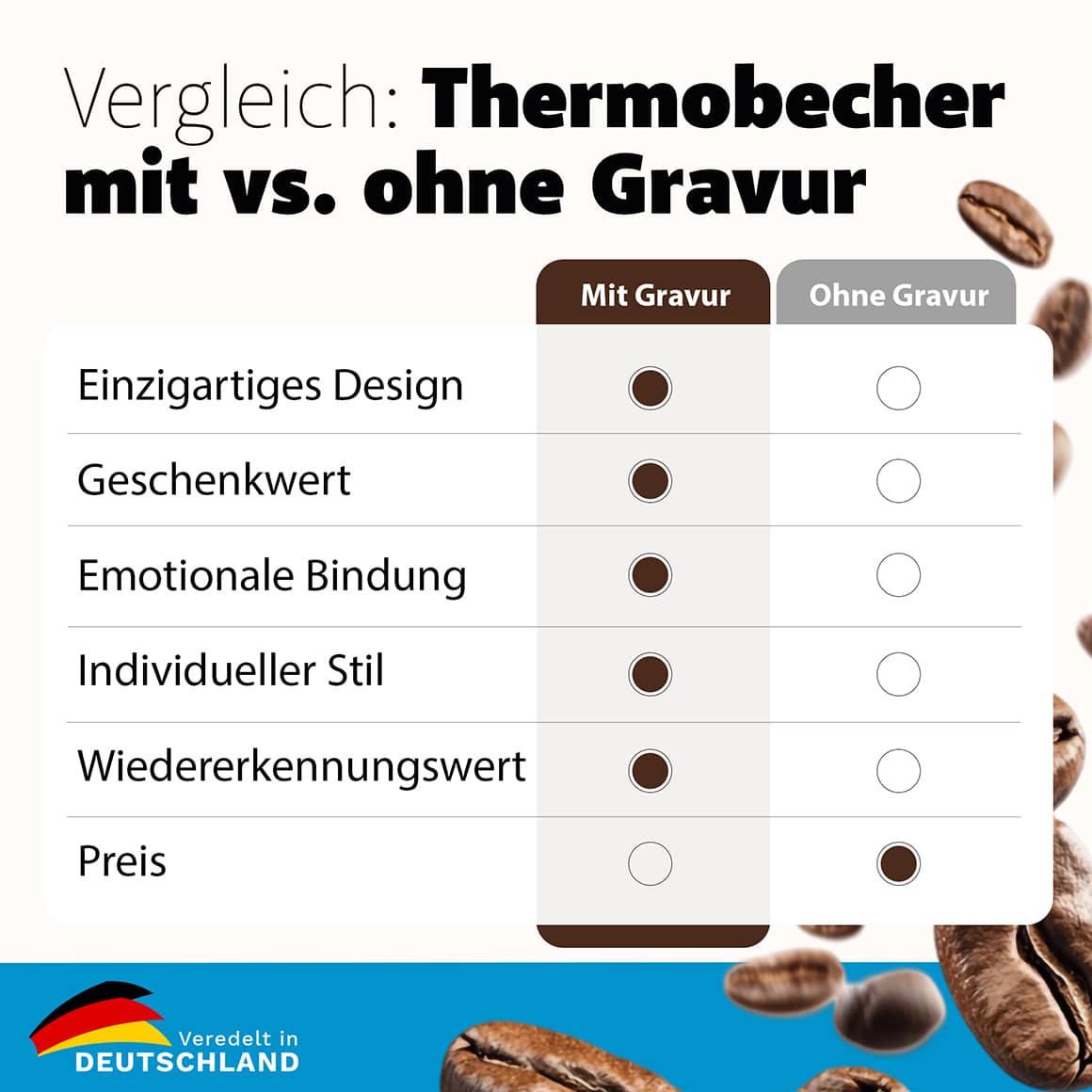 Vergleich: Thermobecher mit vs. ohne Gravur

| | Mit Gravur | Ohne Gravur |
|---|---|---|
| Einzigartiges Design | ● | ○ |
| Geschenkwert | ● | ○ |
| Emotionale Bindung | ● | ○ |
| Individueller Stil | ● | ○ |
| Wiedererkennungswert | ● | ○ |
| Preis | ○ | ● |

Veredelt in
DEUTSCHLAND